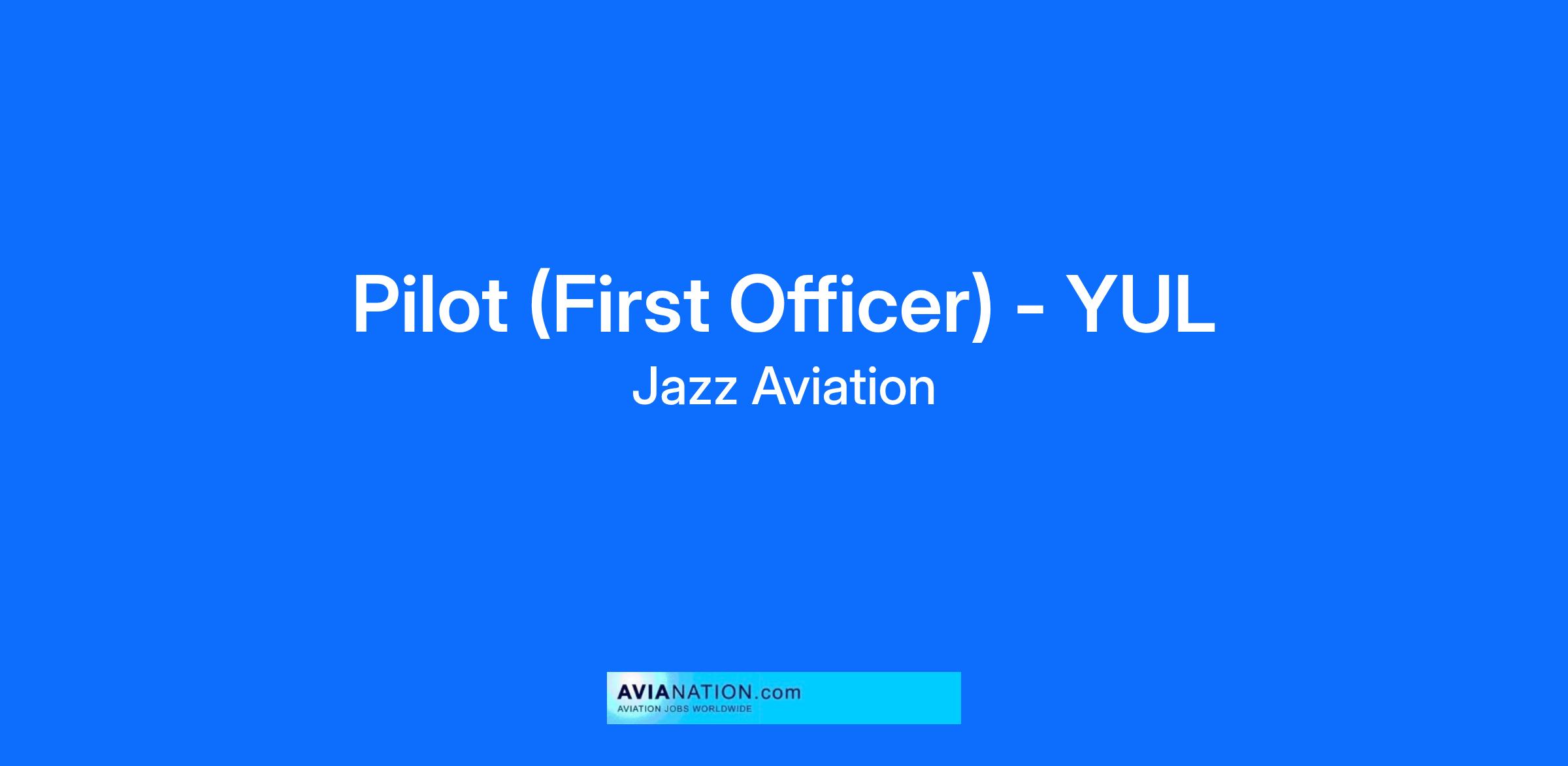 Pilot (First Officer) - YUL

Jazz Aviation

AVIANATION.com
AVIATION JOBS WORLDWIDE